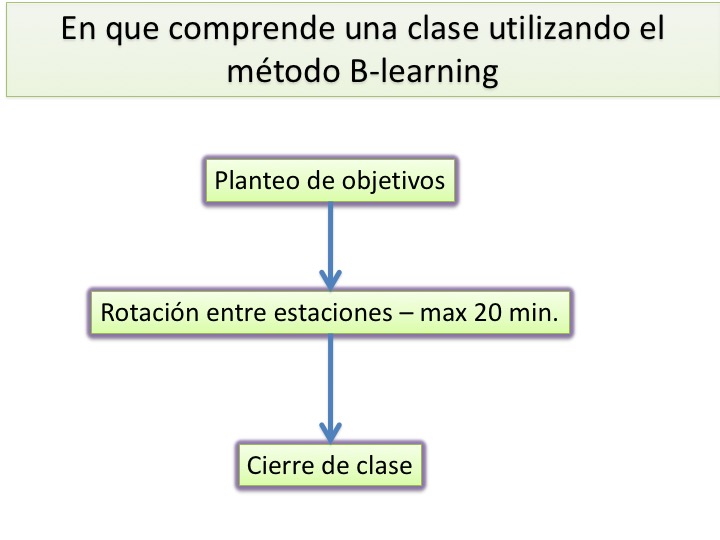 En que comprende una clase utilizando el método B-learning

Planteo de objetivos

Rotación entre estaciones – max 20 min.

Cierre de clase